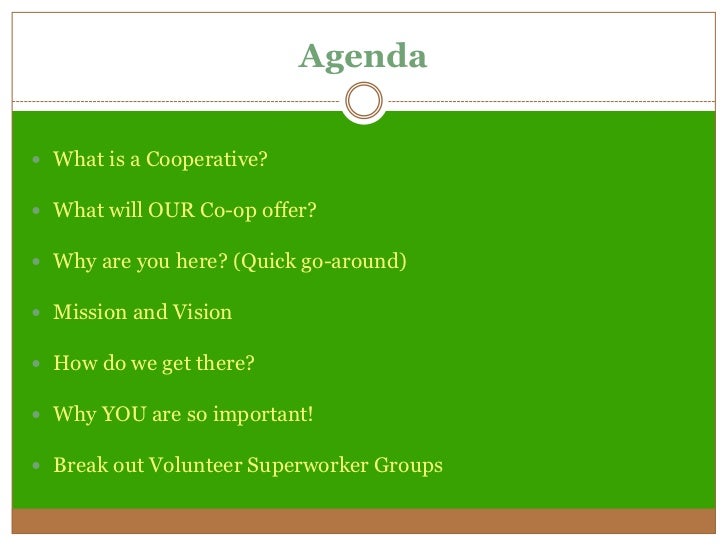 Agenda

- What is a Cooperative?
- What will OUR Co-op offer?
- Why are you here? (Quick go-around)
- Mission and Vision
- How do we get there?
- Why YOU are so important!
- Break out Volunteer Superworker Groups